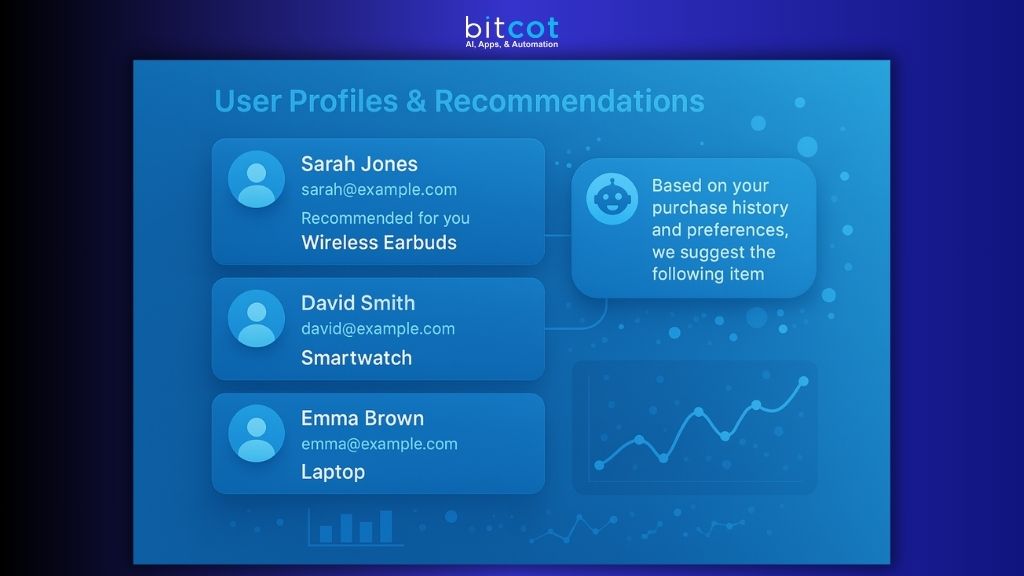 bitcot
AI, Apps, & Automation

User Profiles & Recommendations

Sarah Jones
sarah@example.com
Recommended for you
Wireless Earbuds

David Smith
david@example.com
Smartwatch

Emma Brown
emma@example.com
Laptop

Based on your purchase history and preferences, we suggest the following item